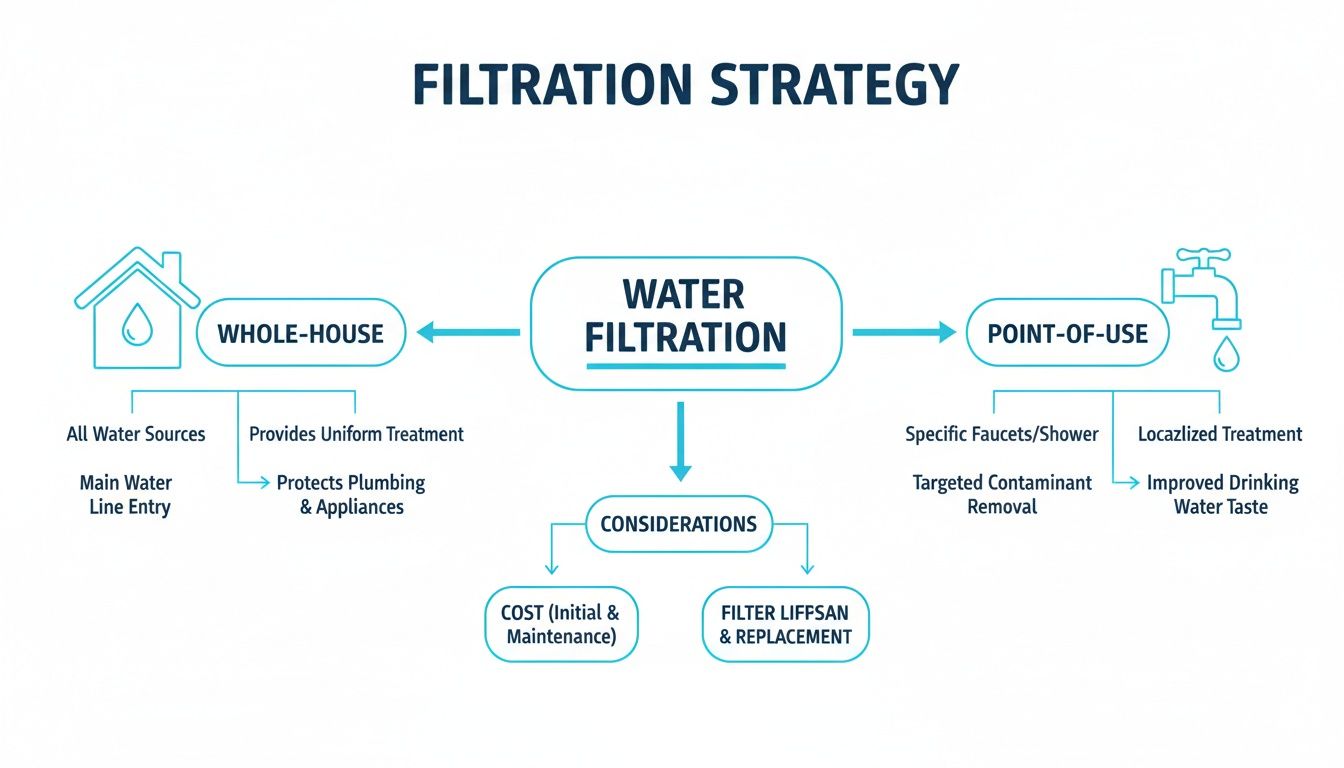 FILTRATION STRATEGY

WATER FILTRATION

WHOLE-HOUSE

All Water Sources

Provides Uniform Treatment

Main Water Line Entry

Protects Plumbing & Appliances

POINT-OF-USE

Specific Faucets/Shower

Locazlized Treatment

Targeted Contaminant Removal

Improved Drinking Water Taste

CONSIDERATIONS

COST (Initial & Maintenance)

FILTER LIFFSAN & REPLACEMENT